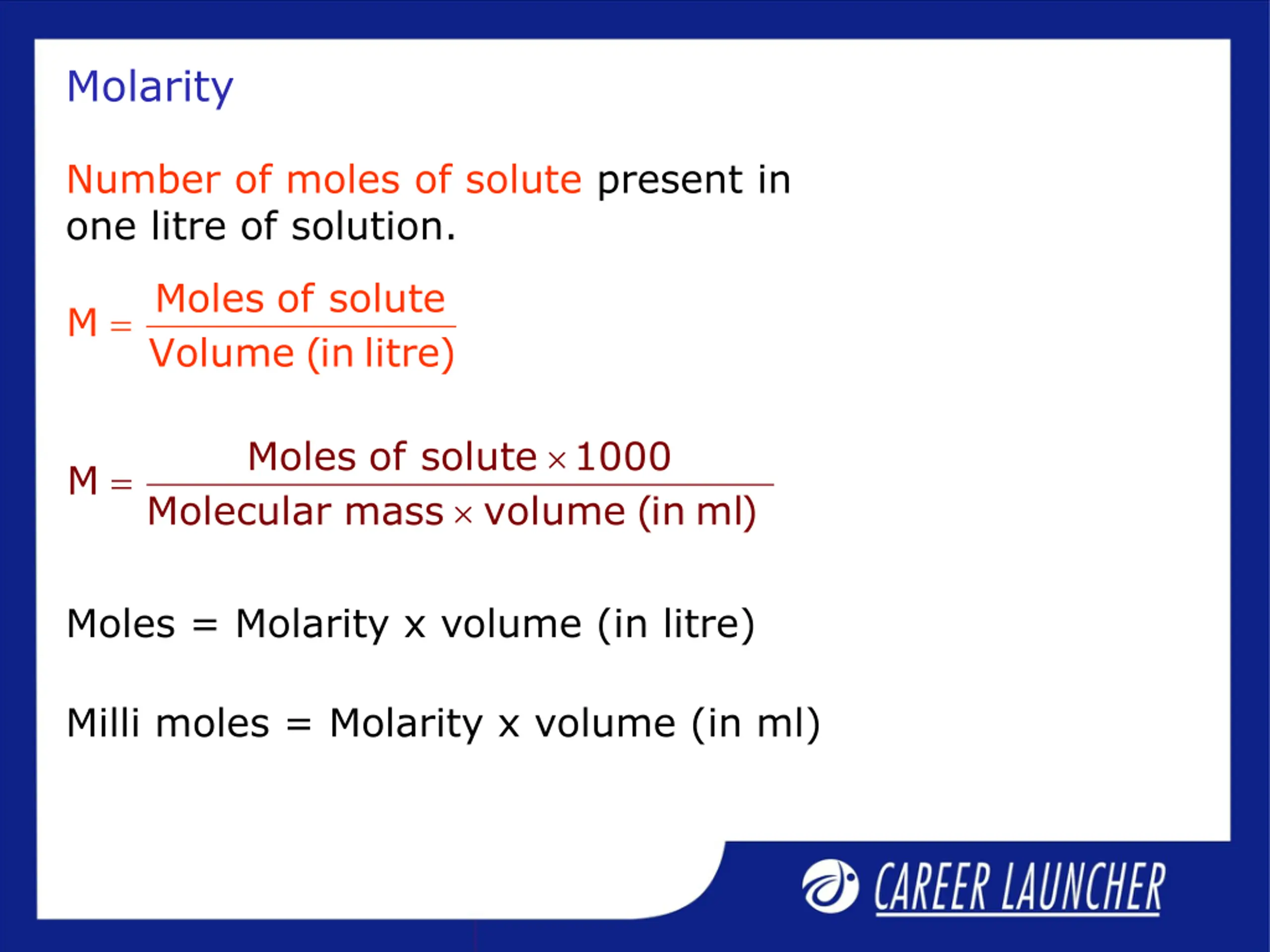 Molarity

Number of moles of solute present in one litre of solution.

$M = \frac{\text{Moles of solute}}{\text{Volume (in litre)}}$

$M = \frac{\text{Moles of solute} \times 1000}{\text{Molecular mass} \times \text{volume (in ml)}}$

Moles = Molarity x volume (in litre)

Milli moles = Molarity x volume (in ml)

CAREER LAUNCHER